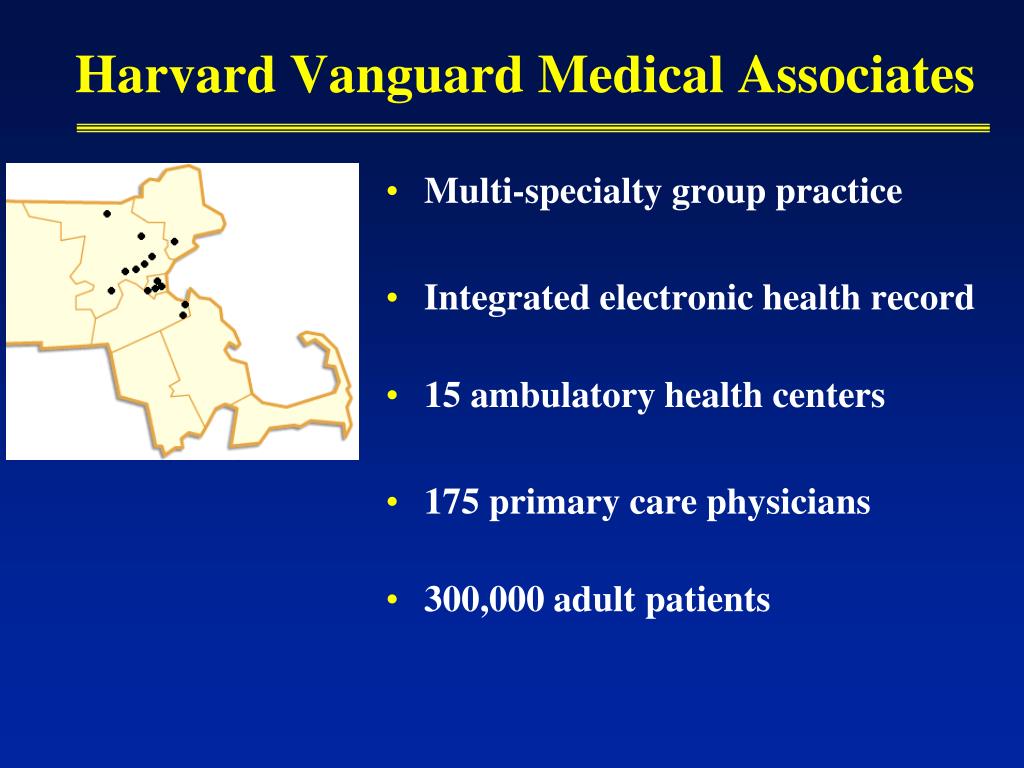 Harvard Vanguard Medical Associates

• Multi-specialty group practice

• Integrated electronic health record

• 15 ambulatory health centers

• 175 primary care physicians

• 300,000 adult patients